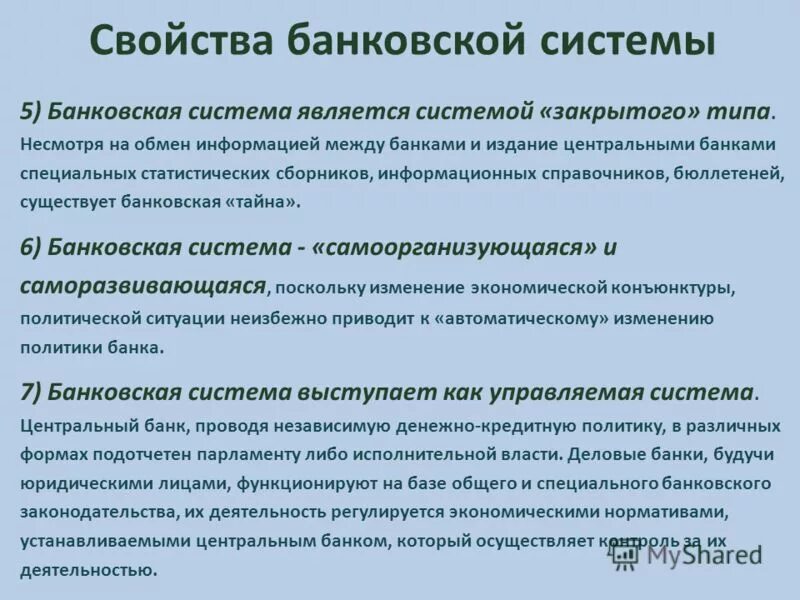 Свойства банковской системы

5) Банковская система является системой «закрытого» типа. Несмотря на обмен информацией между банками и издание центральными банками специальных статистических сборников, информационных справочников, бюллетеней, существует банковская «тайна».

6) Банковская система - «самоорганизующаяся» и саморазвивающаяся, поскольку изменение экономической конъюнктуры, политической ситуации неизбежно приводит к «автоматическому» изменению политики банка.

7) Банковская система выступает как управляемая система. Центральный банк, проводя независимую денежно-кредитную политику, в различных формах подотчетен парламенту либо исполнительной власти. Деловые банки, будучи юридическими лицами, функционируют на базе общего и специального банковского законодательства, их деятельность регулируется экономическими нормативами, устанавливаемыми центральным банком, который осуществляет контроль за их деятельностью.

MyShared